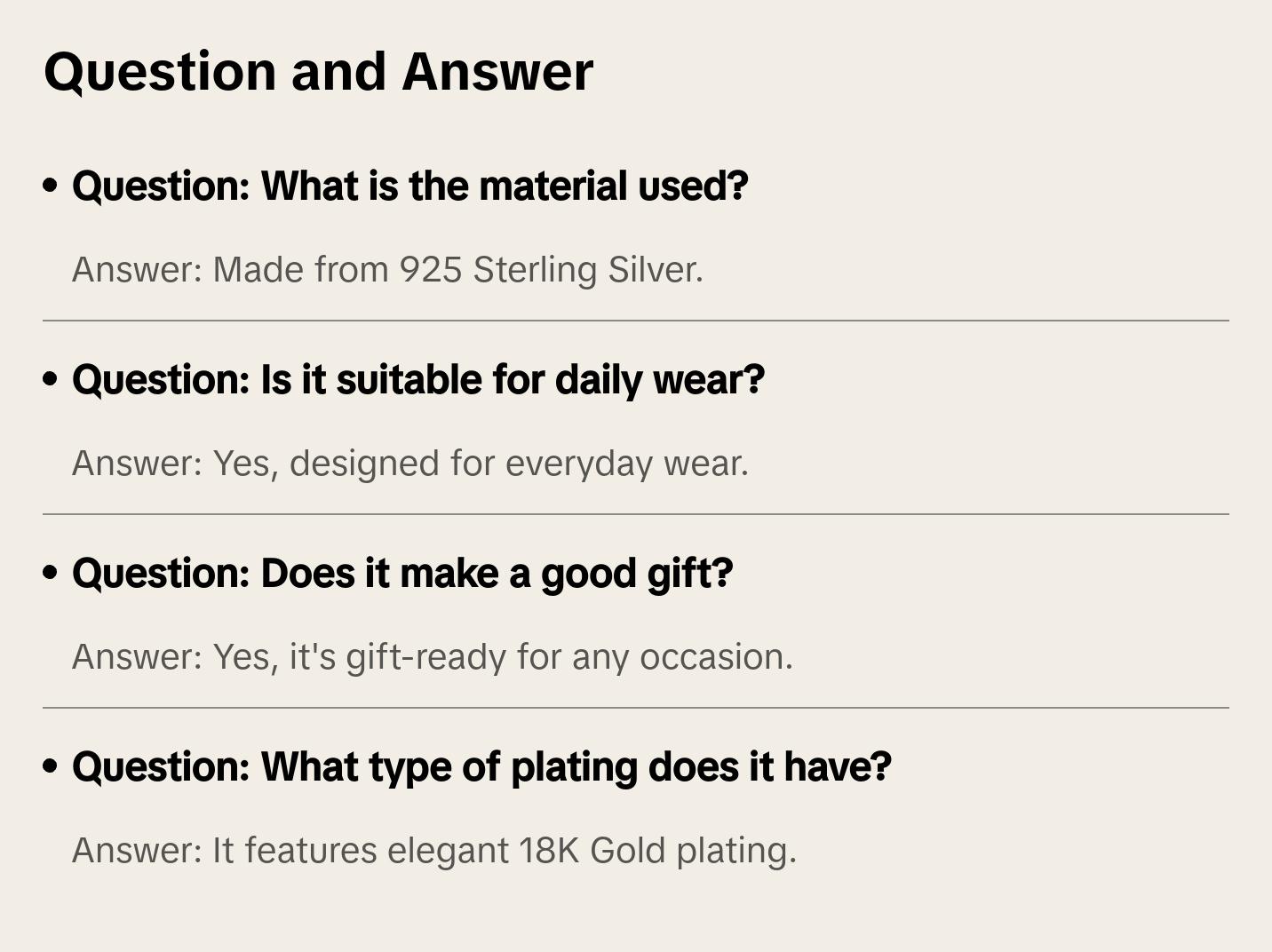 Question and Answer

• Question: What is the material used?

Answer: Made from 925 Sterling Silver.

• Question: Is it suitable for daily wear?

Answer: Yes, designed for everyday wear.

• Question: Does it make a good gift?

Answer: Yes, it's gift-ready for any occasion.

• Question: What type of plating does it have?

Answer: It features elegant 18K Gold plating.